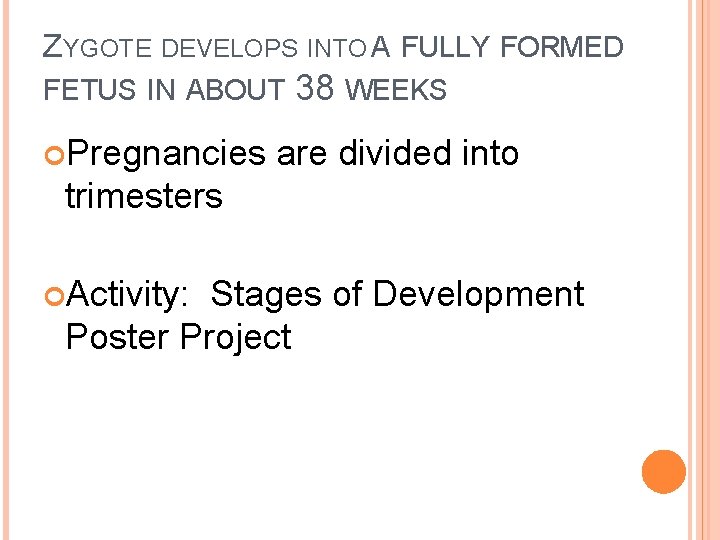 ZYGOTE DEVELOPS INTO A FULLY FORMED FETUS IN ABOUT 38 WEEKS

Pregnancies are divided into trimesters

Activity: Stages of Development Poster Project